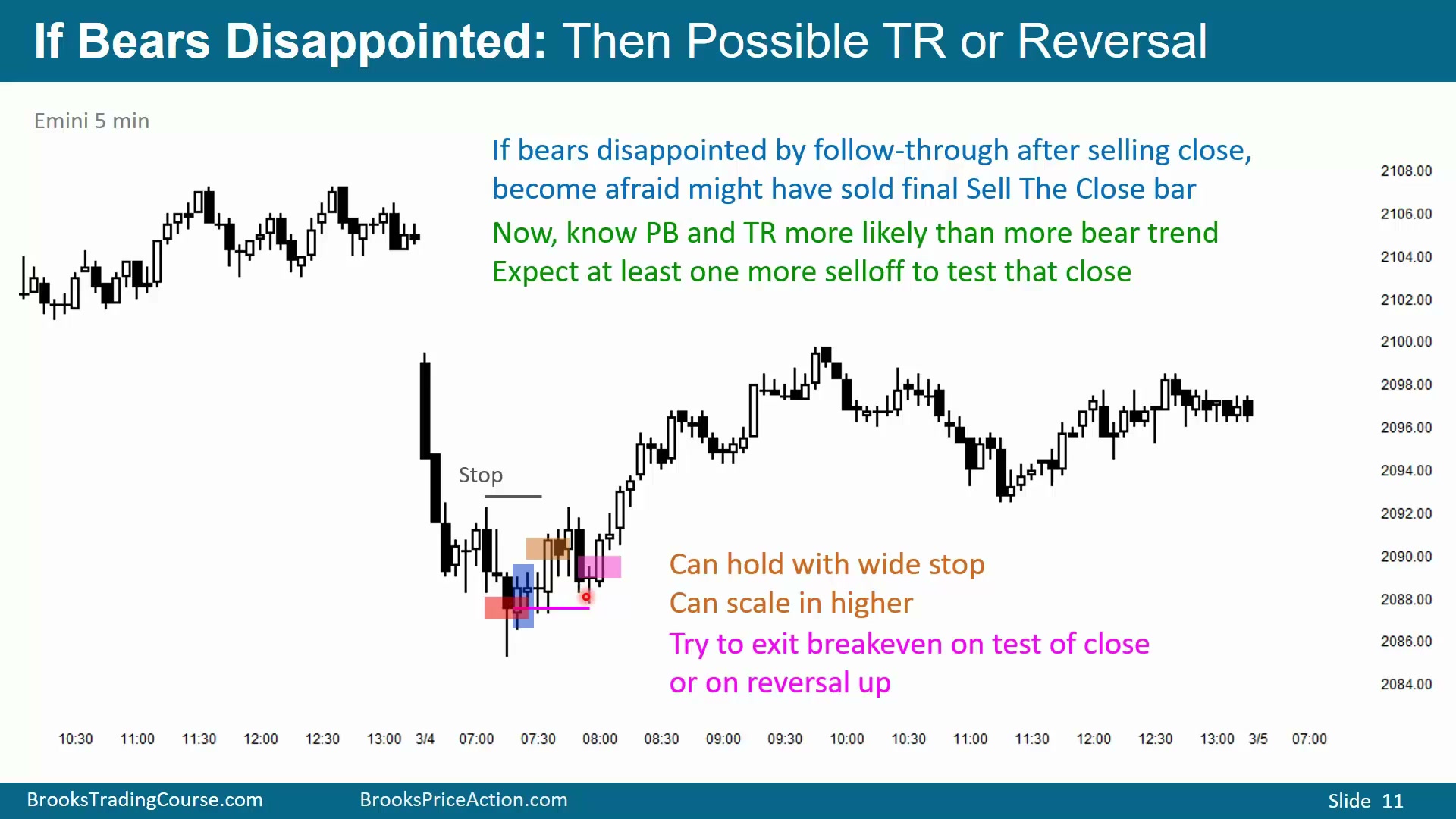 If Bears Disappointed: Then Possible TR or Reversal

Emini 5 min

If bears disappointed by follow-through after selling close, become afraid might have sold final Sell The Close bar

Now, know PB and TR more likely than more bear trend
Expect at least one more selloff to test that close

Stop

Can hold with wide stop
Can scale in higher
Try to exit breakeven on test of close or on reversal up

2108.00
2106.00
2104.00
2102.00
2100.00
2098.00
2096.00
2094.00
2092.00
2090.00
2088.00
2086.00
2084.00

10:30 11:00 11:30 12:00 12:30 13:00 3/4 07:00 07:30 08:00 08:30 09:00 09:30 10:00 10:30 11:00 11:30 12:00 12:30 13:00 3/5 07:00

BrooksTradingCourse.com BrooksPriceAction.com Slide 11